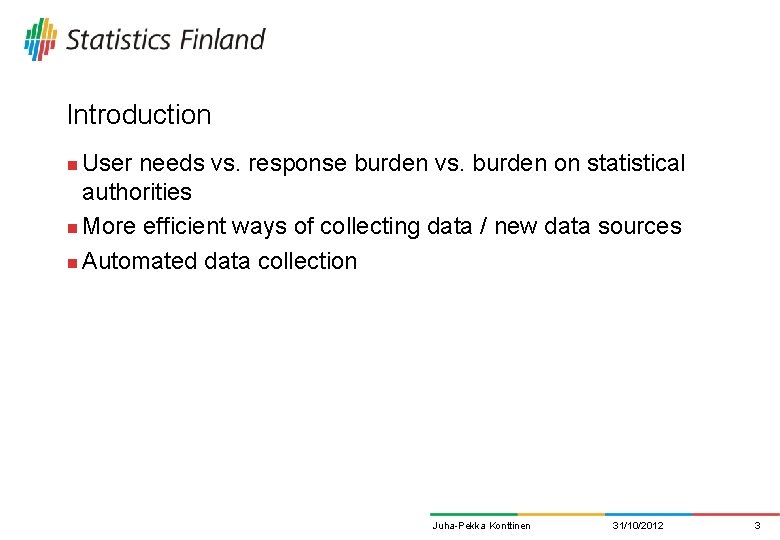 Statistics Finland

Introduction

User needs vs. response burden vs. burden on statistical authorities

More efficient ways of collecting data / new data sources

Automated data collection

Juha-Pekka Konttinen 31/10/2012 3